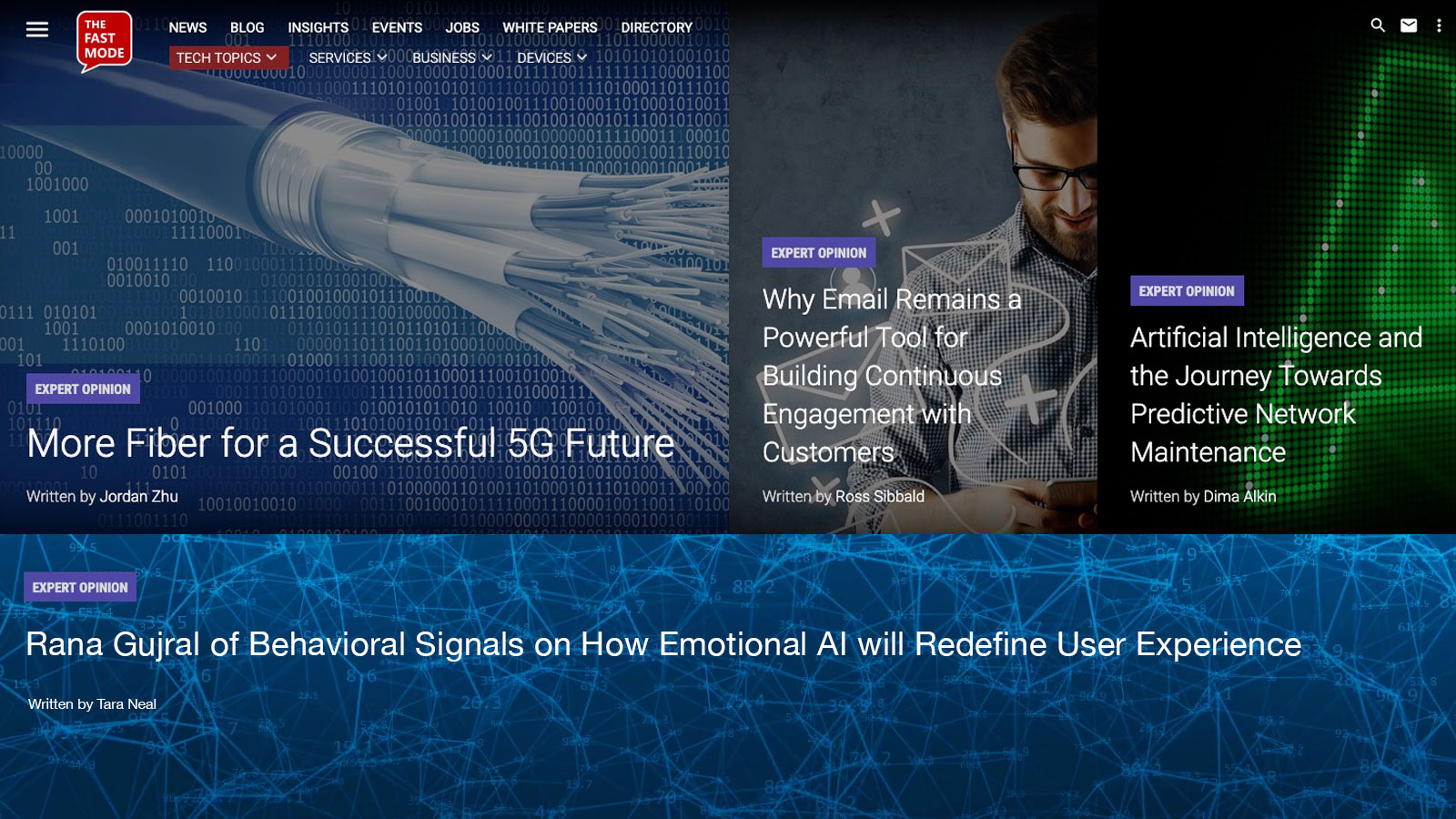 THE FAST MODE

NEWS BLOG INSIGHTS EVENTS JOBS WHITE PAPERS DIRECTORY

TECH TOPICS SERVICES BUSINESS DEVICES

EXPERT OPINION

More Fiber for a Successful 5G Future

Written by Jordan Zhu

EXPERT OPINION

Why Email Remains a Powerful Tool for Building Continuous Engagement with Customers

Written by Ross Sibbald

EXPERT OPINION

Artificial Intelligence and the Journey Towards Predictive Network Maintenance

Written by Dima Alkin

EXPERT OPINION

Rana Gujral of Behavioral Signals on How Emotional AI will Redefine User Experience

Written by Tara Neal